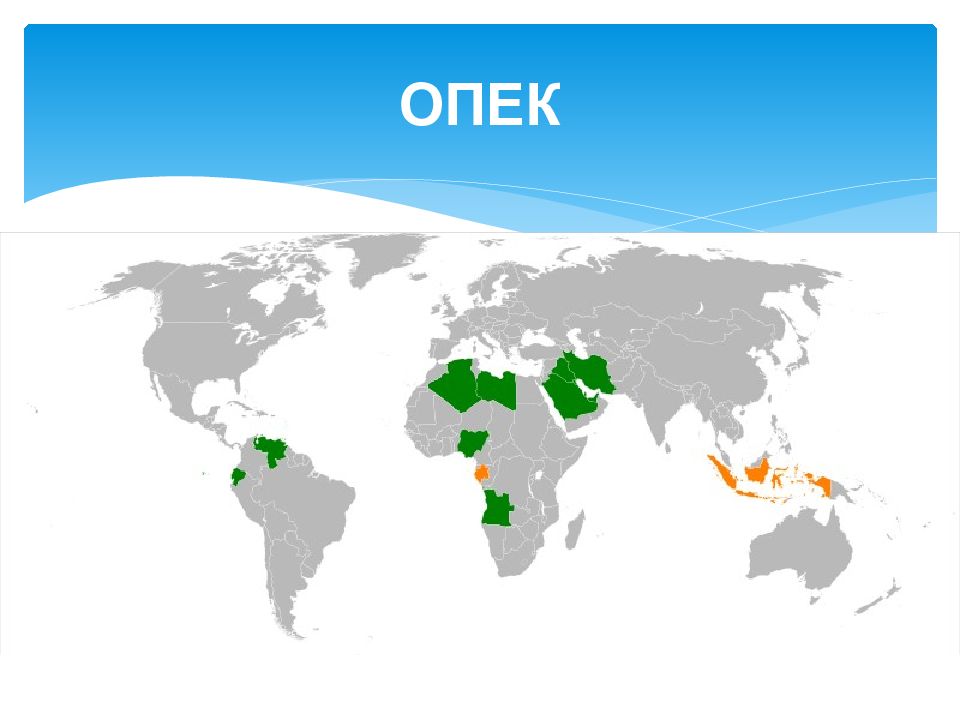 ОПЕК